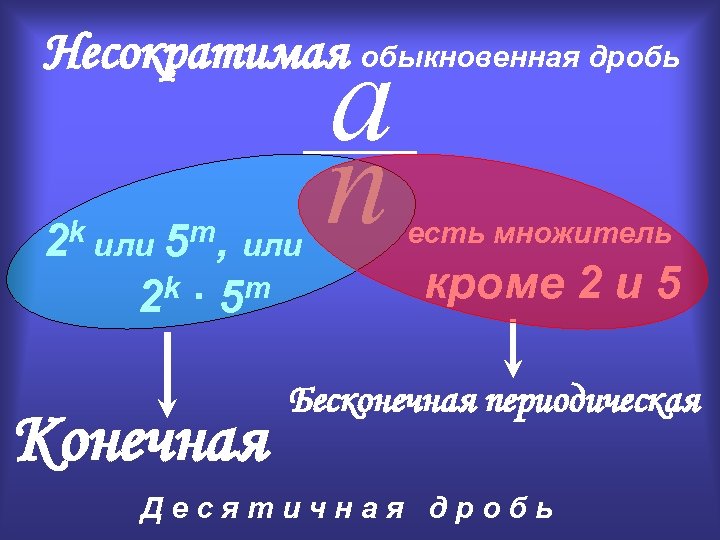 Несократимая обыкновенная дробь

$\frac{a}{n}$

$2^k$ или $5^m$, или $2^k \cdot 5^m$

есть множитель кроме 2 и 5

Конечная

Бесконечная периодическая

Десятичная дробь